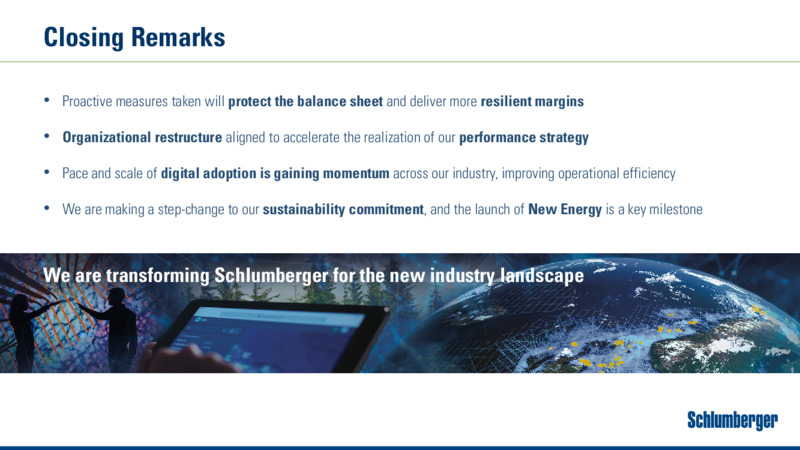 Closing Remarks

• Proactive measures taken will protect the balance sheet and deliver more resilient margins

• Organizational restructure aligned to accelerate the realization of our performance strategy

• Pace and scale of digital adoption is gaining momentum across our industry, improving operational efficiency

• We are making a step-change to our sustainability commitment, and the launch of New Energy is a key milestone

We are transforming Schlumberger for the new industry landscape

Schlumberger